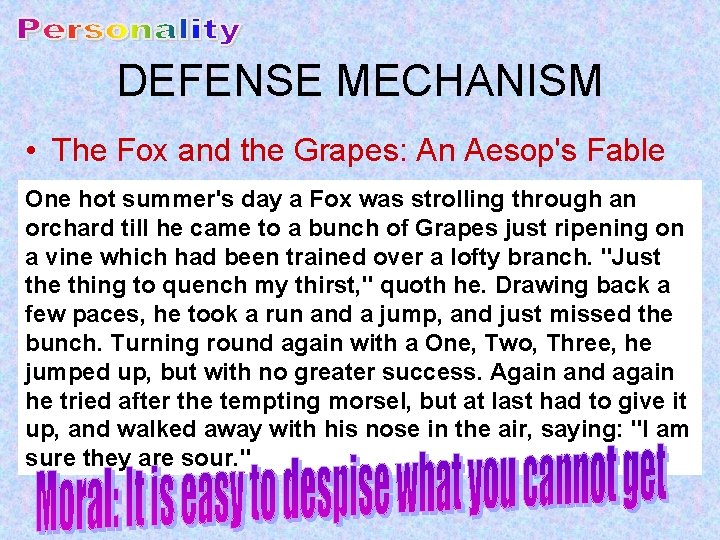 Personality

DEFENSE MECHANISM

• The Fox and the Grapes: An Aesop's Fable

One hot summer's day a Fox was strolling through an orchard till he came to a bunch of Grapes just ripening on a vine which had been trained over a lofty branch. "Just the thing to quench my thirst," quoth he. Drawing back a few paces, he took a run and a jump, and just missed the bunch. Turning round again with a One, Two, Three, he jumped up, but with no greater success. Again and again he tried after the tempting morsel, but at last had to give it up, and walked away with his nose in the air, saying: "I am sure they are sour."

Moral: It is easy to despise what you cannot get